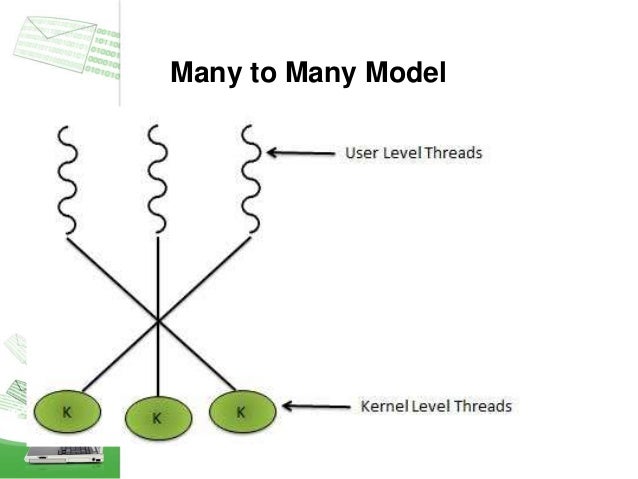 Many to Many Model

User Level Threads

K K K

Kernel Level Threads